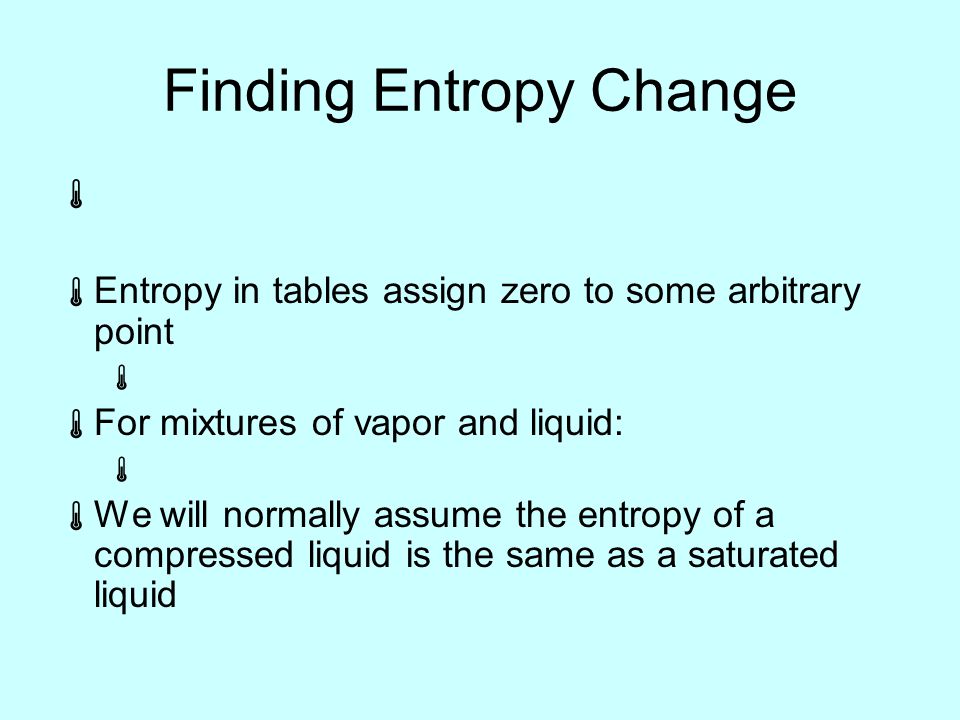 Finding Entropy Change

Entropy in tables assign zero to some arbitrary point

For mixtures of vapor and liquid:

We will normally assume the entropy of a compressed liquid is the same as a saturated liquid